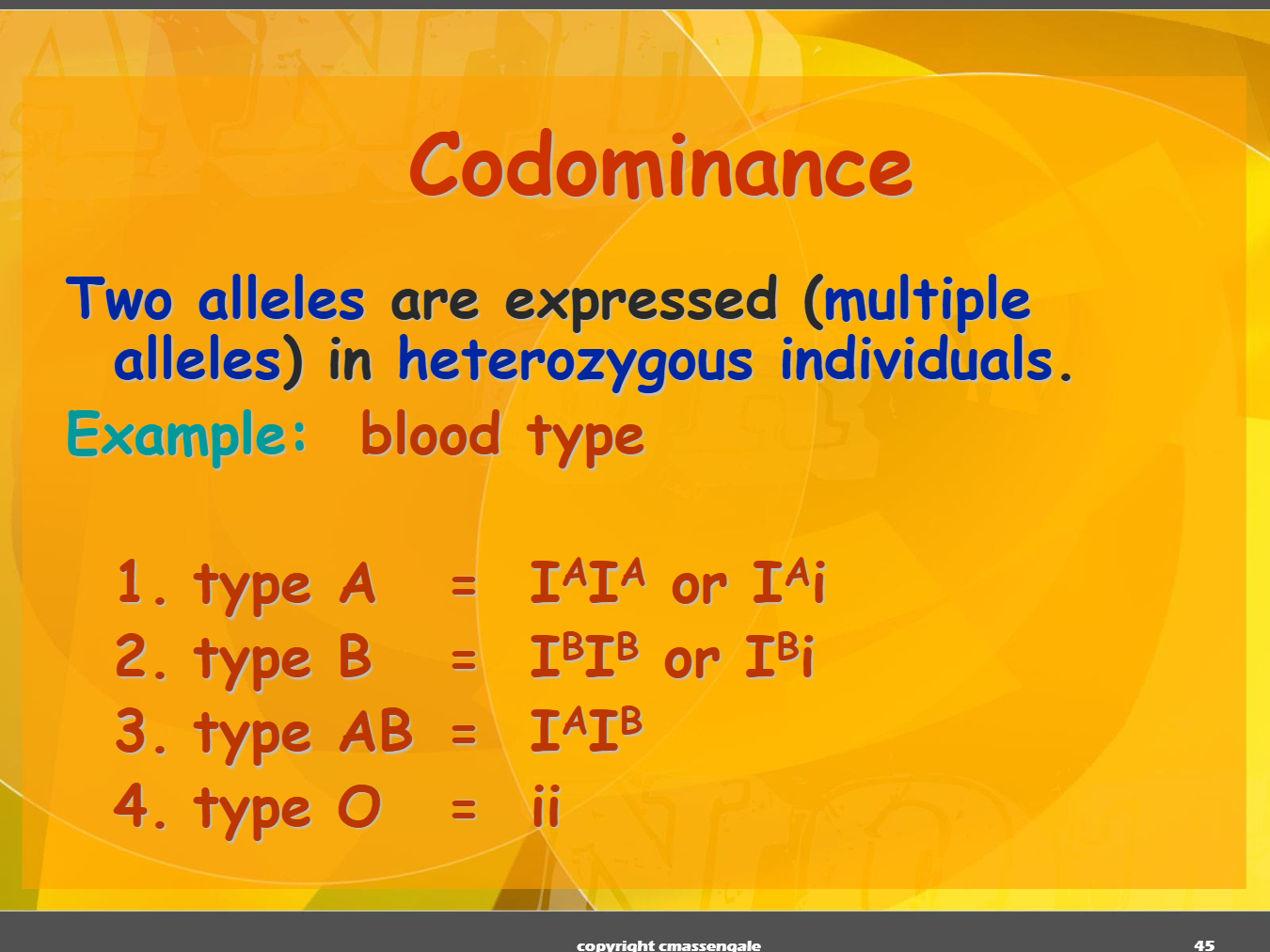 Codominance

Two alleles are expressed (multiple alleles) in heterozygous individuals.

Example: blood type

1. type A = $I^AI^A$ or $I^Ai$
2. type B = $I^BI^B$ or $I^Bi$
3. type AB = $I^AI^B$
4. type O = ii

copyright cmassengale

45